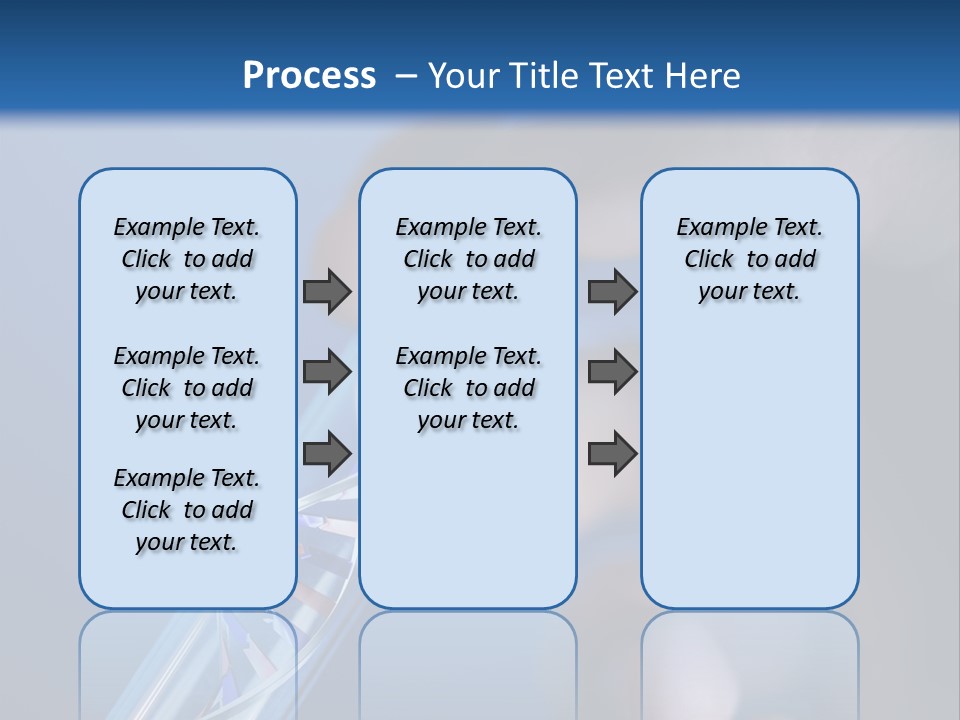 Process – Your Title Text Here

Example Text. Click to add your text.

Example Text. Click to add your text.

Example Text. Click to add your text.

Example Text. Click to add your text.

Example Text. Click to add your text.

Example Text. Click to add your text.